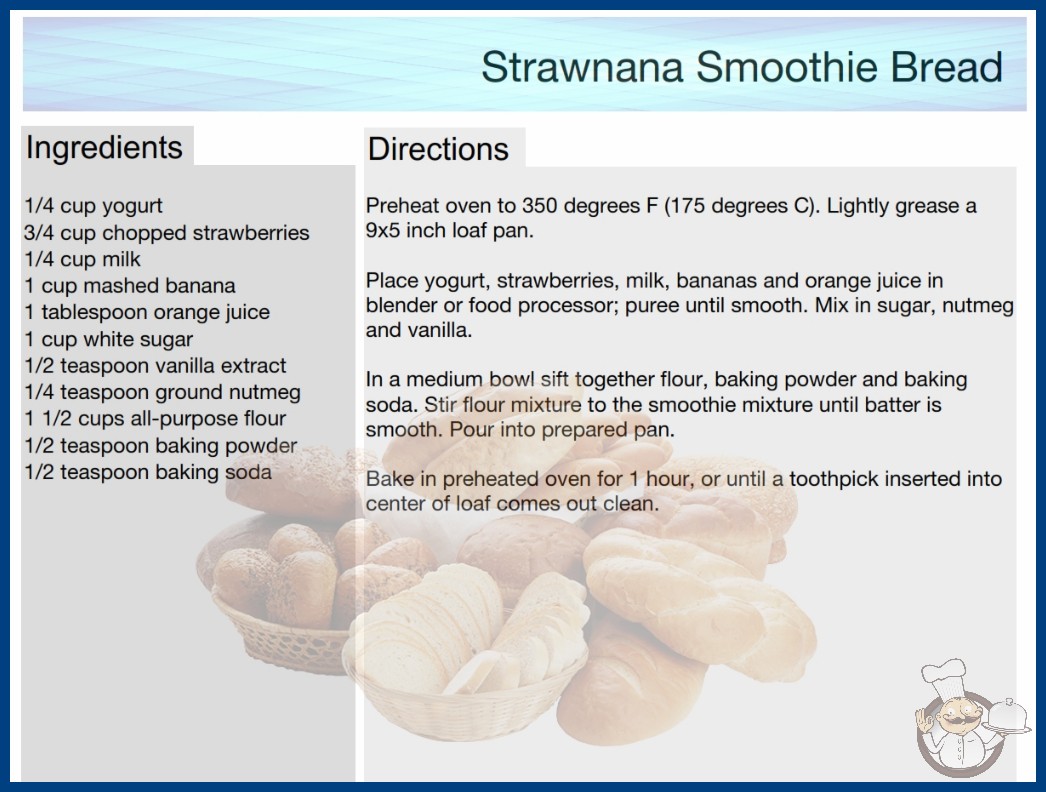 Strawnana Smoothie Bread

Ingredients

1/4 cup yogurt
3/4 cup chopped strawberries
1/4 cup milk
1 cup mashed banana
1 tablespoon orange juice
1 cup white sugar
1/2 teaspoon vanilla extract
1/4 teaspoon ground nutmeg
1 1/2 cups all-purpose flour
1/2 teaspoon baking powder
1/2 teaspoon baking soda

Directions

Preheat oven to 350 degrees F (175 degrees C). Lightly grease a 9x5 inch loaf pan.

Place yogurt, strawberries, milk, bananas and orange juice in blender or food processor; puree until smooth. Mix in sugar, nutmeg and vanilla.

In a medium bowl sift together flour, baking powder and baking soda. Stir flour mixture to the smoothie mixture until batter is smooth. Pour into prepared pan.

Bake in preheated oven for 1 hour, or until a toothpick inserted into center of loaf comes out clean.